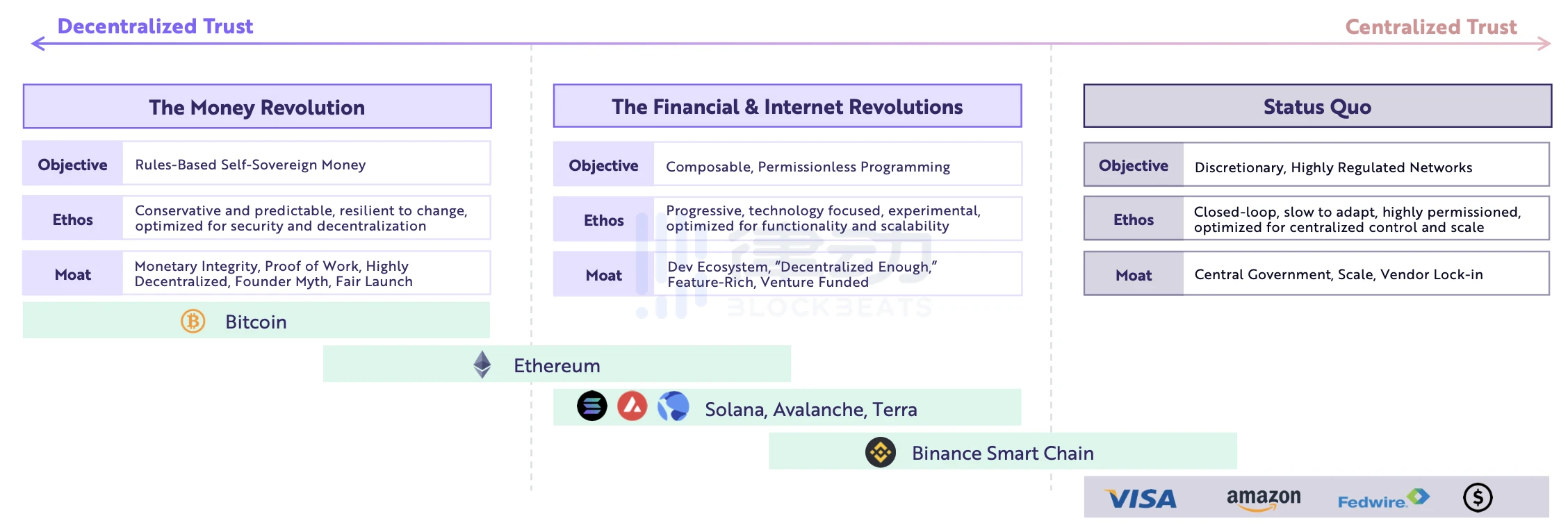 Decentralized Trust

Centralized Trust

The Money Revolution

| Objective | Rules-Based Self-Sovereign Money |
|---|---|
| Ethos | Conservative and predictable, resilient to change, optimized for security and decentralization |
| Moat | Monetary Integrity, Proof of Work, Highly Decentralized, Founder Myth, Fair Launch |

The Financial & Internet Revolutions

| Objective | Composable, Permissionless Programming |
|---|---|
| Ethos | Progressive, technology focused, experimental, optimized for functionality and scalability |
| Moat | Dev Ecosystem, "Decentralized Enough," Feature-Rich, Venture Funded |

Status Quo

| Objective | Discretionary, Highly Regulated Networks |
|---|---|
| Ethos | Closed-loop, slow to adapt, highly permissioned, optimized for centralized control and scale |
| Moat | Central Government, Scale, Vendor Lock-in |

律动 BLOCKBEATS

Bitcoin

Ethereum

Solana, Avalanche, Terra

Binance Smart Chain

VISA amazon Fedwire